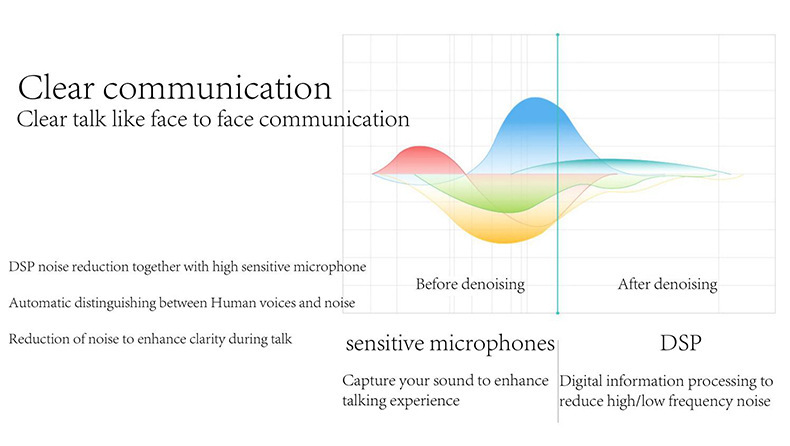 Clear communication
Clear talk like face to face communication

DSP noise reduction together with high sensitive microphone

Automatic distinguishing between Human voices and noise

Reduction of noise to enhance clarity during talk

Before denoising

After denoising

sensitive microphones

Capture your sound to enhance talking experience

DSP

Digital information processing to reduce high/low frequency noise